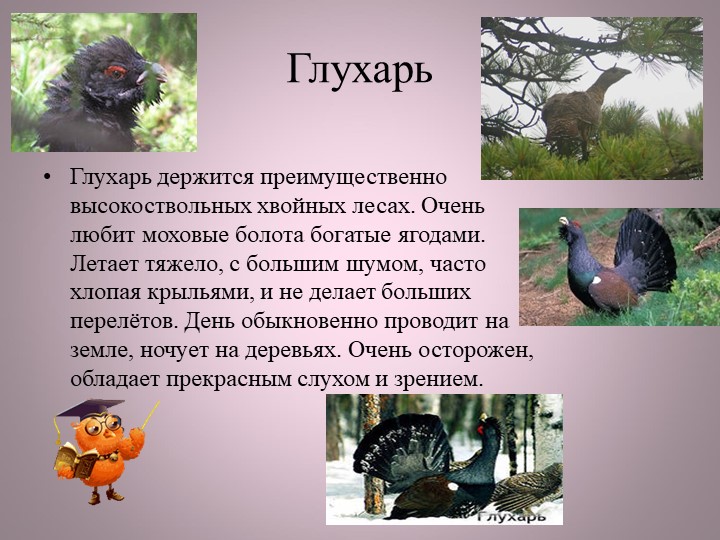 Глухарь

• Глухарь держится преимущественно высокоствольных хвойных лесах. Очень любит моховые болота богатые ягодами. Летает тяжело, с большим шумом, часто хлопая крыльями, и не делает больших перелётов. День обыкновенно проводит на земле, ночует на деревьях. Очень осторожен, обладает прекрасным слухом и зрением.

Глухарь